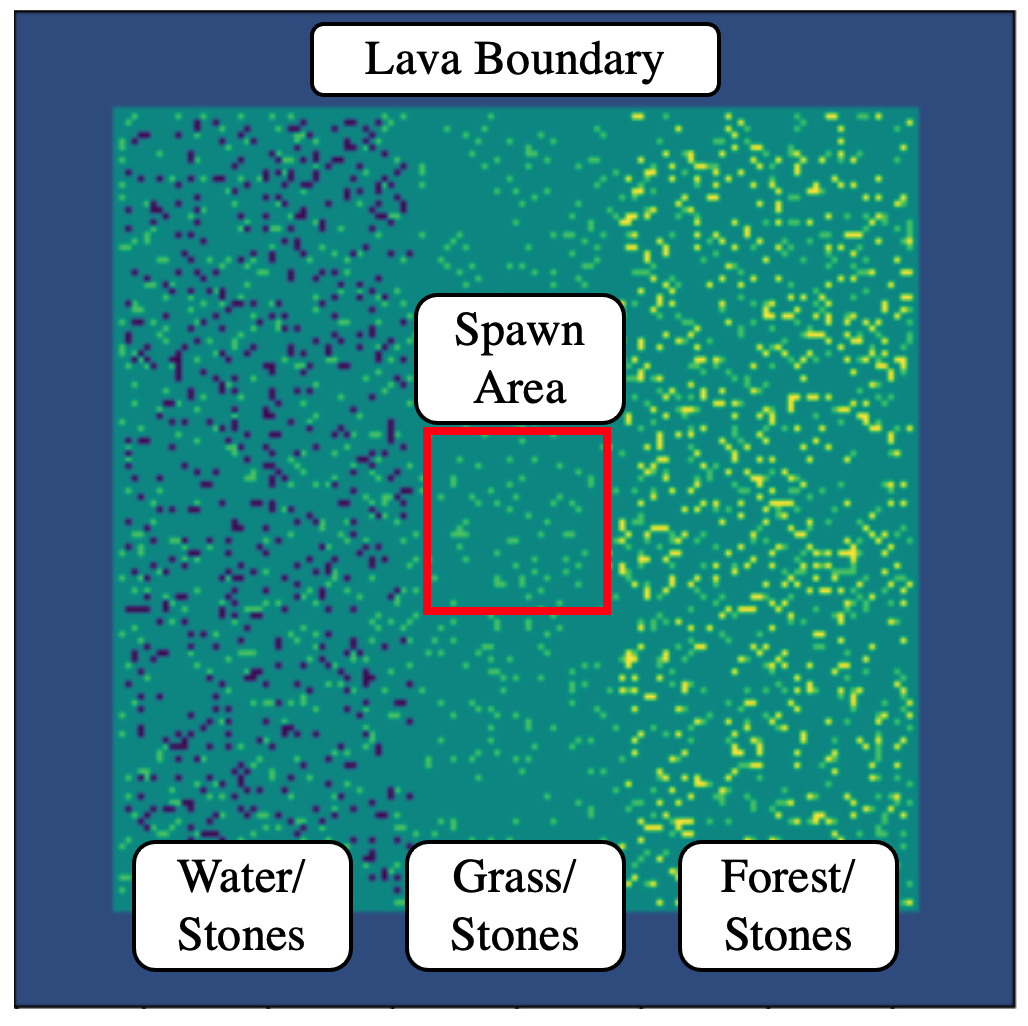 Lava Boundary

Spawn Area

Water/ Stones

Grass/ Stones

Forest/ Stones